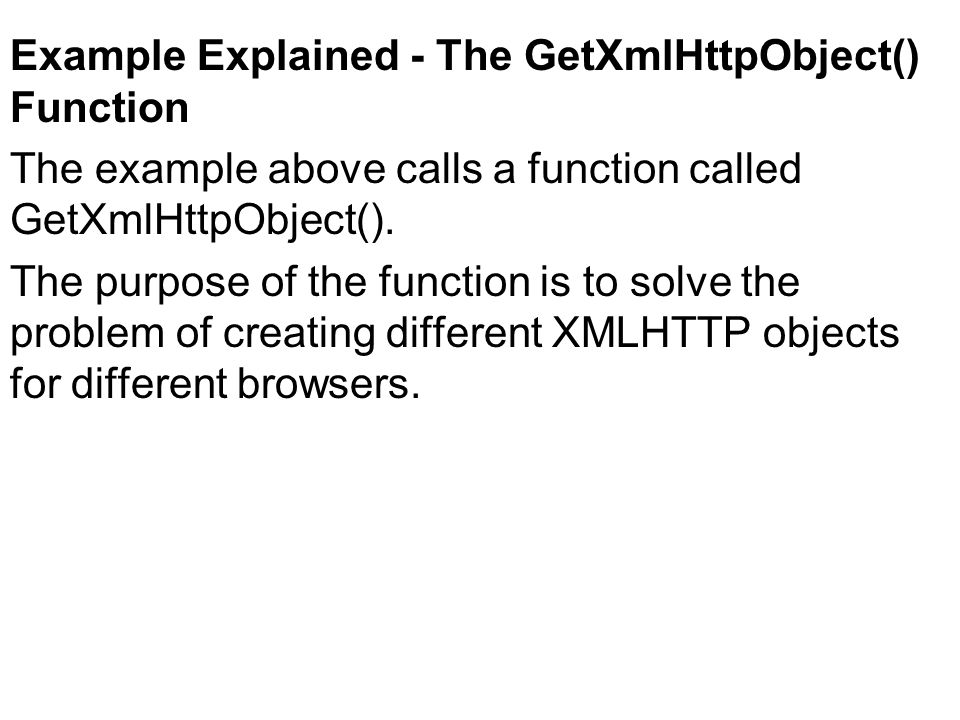 Example Explained - The GetXmlHttpObject() Function

The example above calls a function called GetXmlHttpObject().

The purpose of the function is to solve the problem of creating different XMLHTTP objects for different browsers.